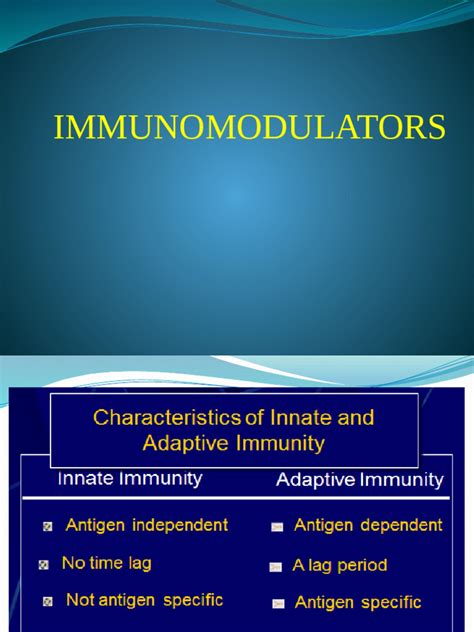 IMMUNOMODULATORS

Characteristics of Innate and Adaptive Immunity

Innate Immunity

Antigen independent

No time lag

Not antigen specific

Adaptive Immunity

Antigen dependent

A lag period

Antigen specific